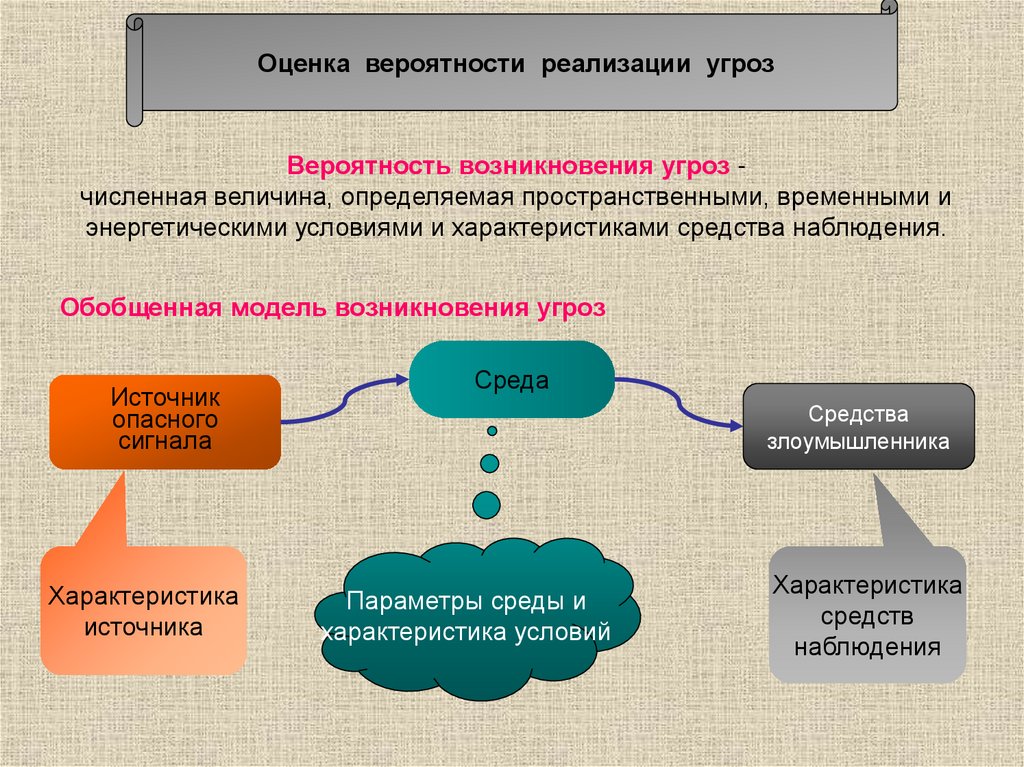 Оценка вероятности реализации угроз

Вероятность возникновения угроз - численная величина, определяемая пространственными, временными и энергетическими условиями и характеристиками средства наблюдения.

Обобщенная модель возникновения угроз

Источник опасного сигнала

Среда

Средства злоумышленника

Характеристика источника

Параметры среды и характеристика условий

Характеристика средств наблюдения